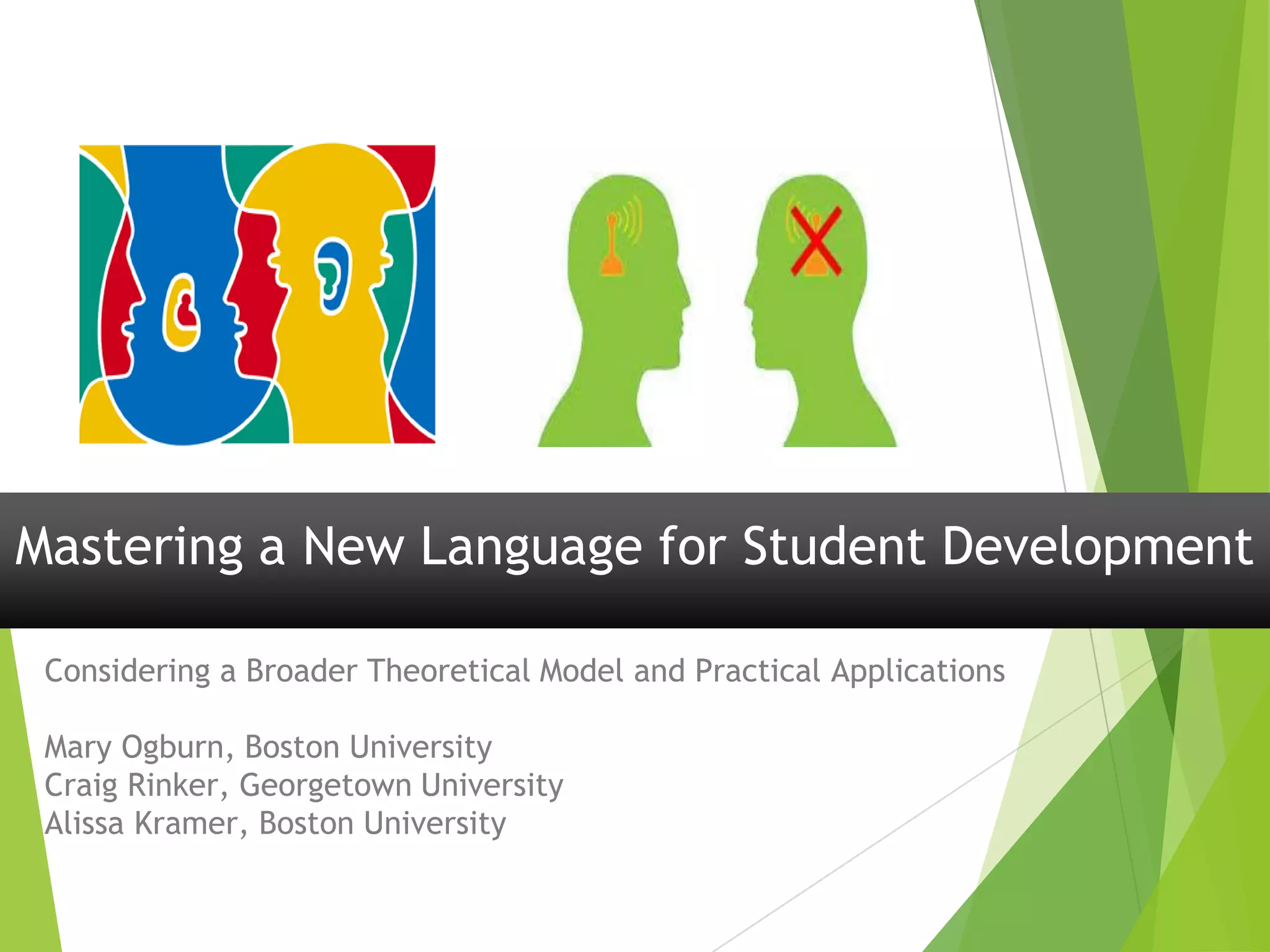 Mastering a New Language for Student Development

Considering a Broader Theoretical Model and Practical Applications

Mary Ogburn, Boston University
Craig Rinker, Georgetown University
Alissa Kramer, Boston University